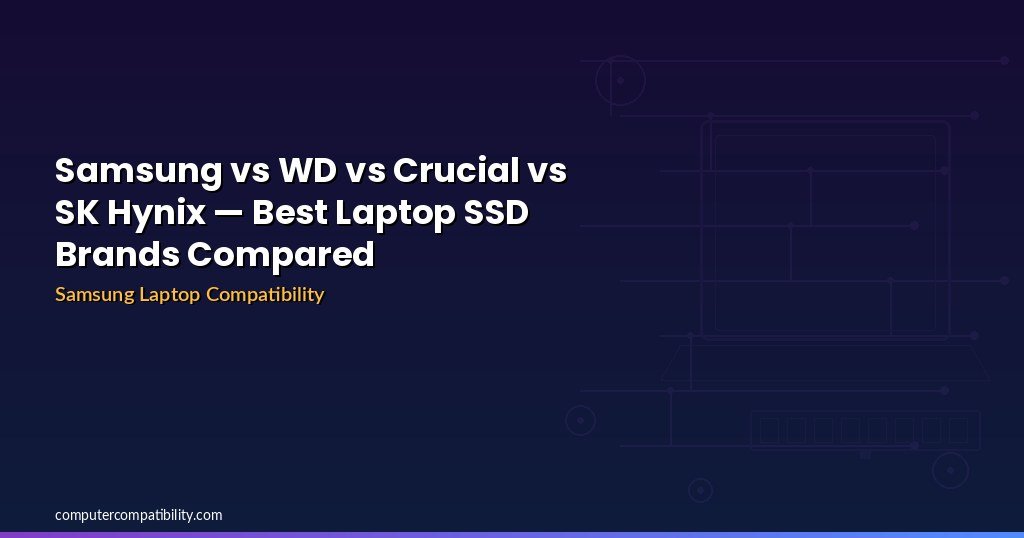 Samsung vs WD vs Crucial vs SK Hynix — Best Laptop SSD Brands Compared

Samsung Laptop Compatibility

computercompatibility.com